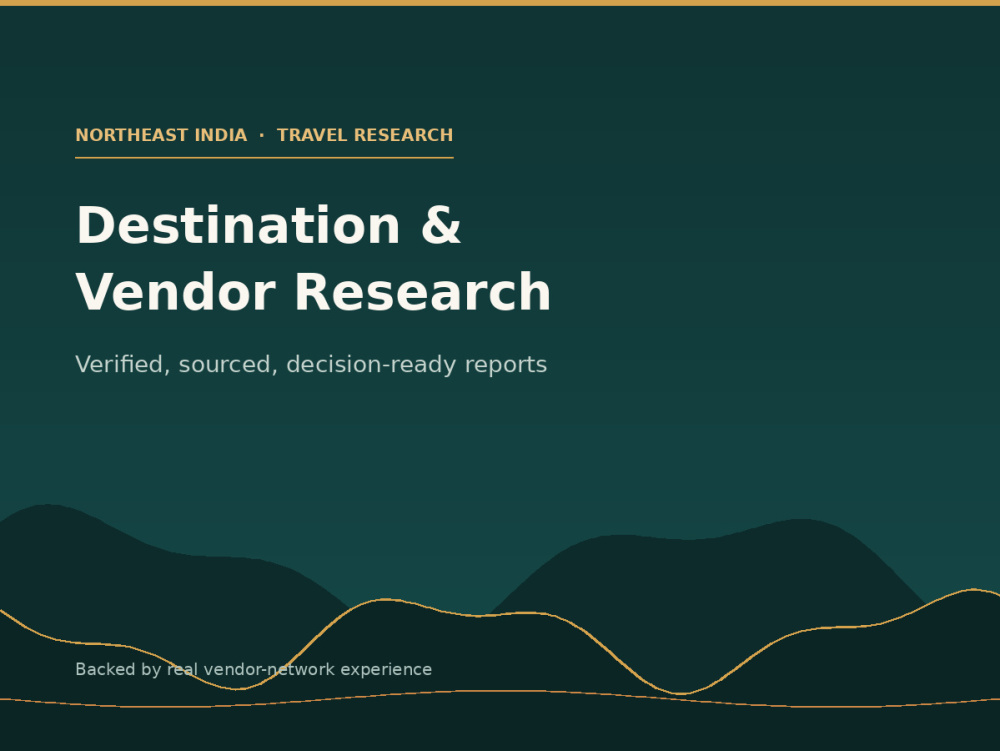 NORTHEAST INDIA · TRAVEL RESEARCH

Destination & Vendor Research

Verified, sourced, decision-ready reports

Backed by real vendor-network experience